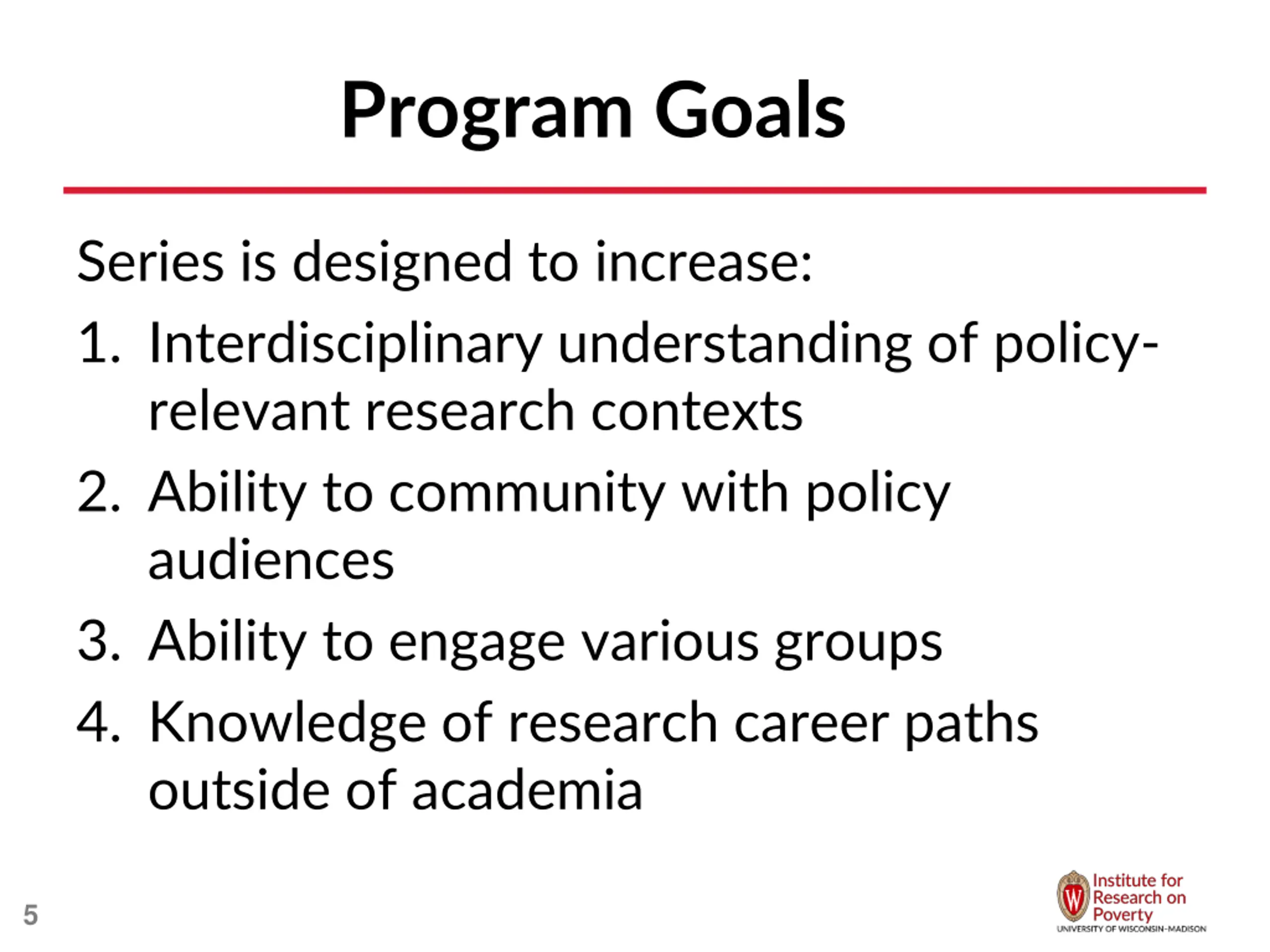 Program Goals

Series is designed to increase:

1. Interdisciplinary understanding of policy-relevant research contexts
2. Ability to community with policy audiences
3. Ability to engage various groups
4. Knowledge of research career paths outside of academia

5

W Institute for Research on Poverty
UNIVERSITY OF WISCONSIN-MADISON